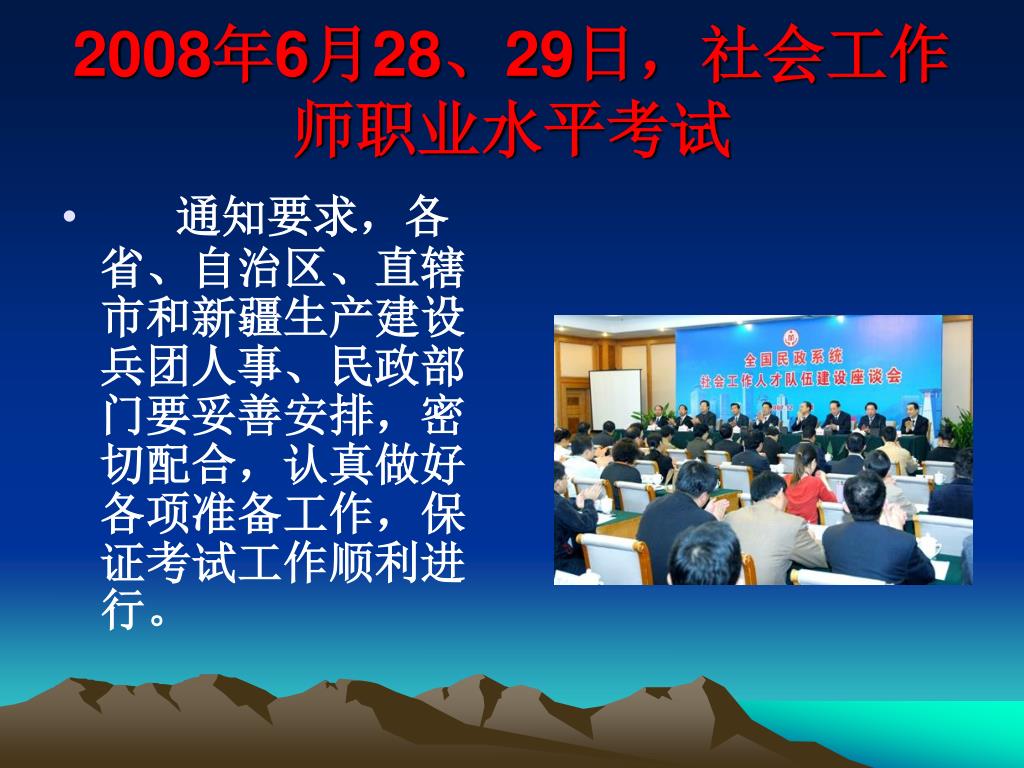 2008年6月28、29日，社会工作师职业水平考试

• 通知要求，各省、自治区、直辖市和新疆生产建设兵团人事、民政部门要妥善安排，密切配合，认真做好各项准备工作，保证考试工作顺利进行。

全国民政系统
社会工作人才队伍建设座谈会